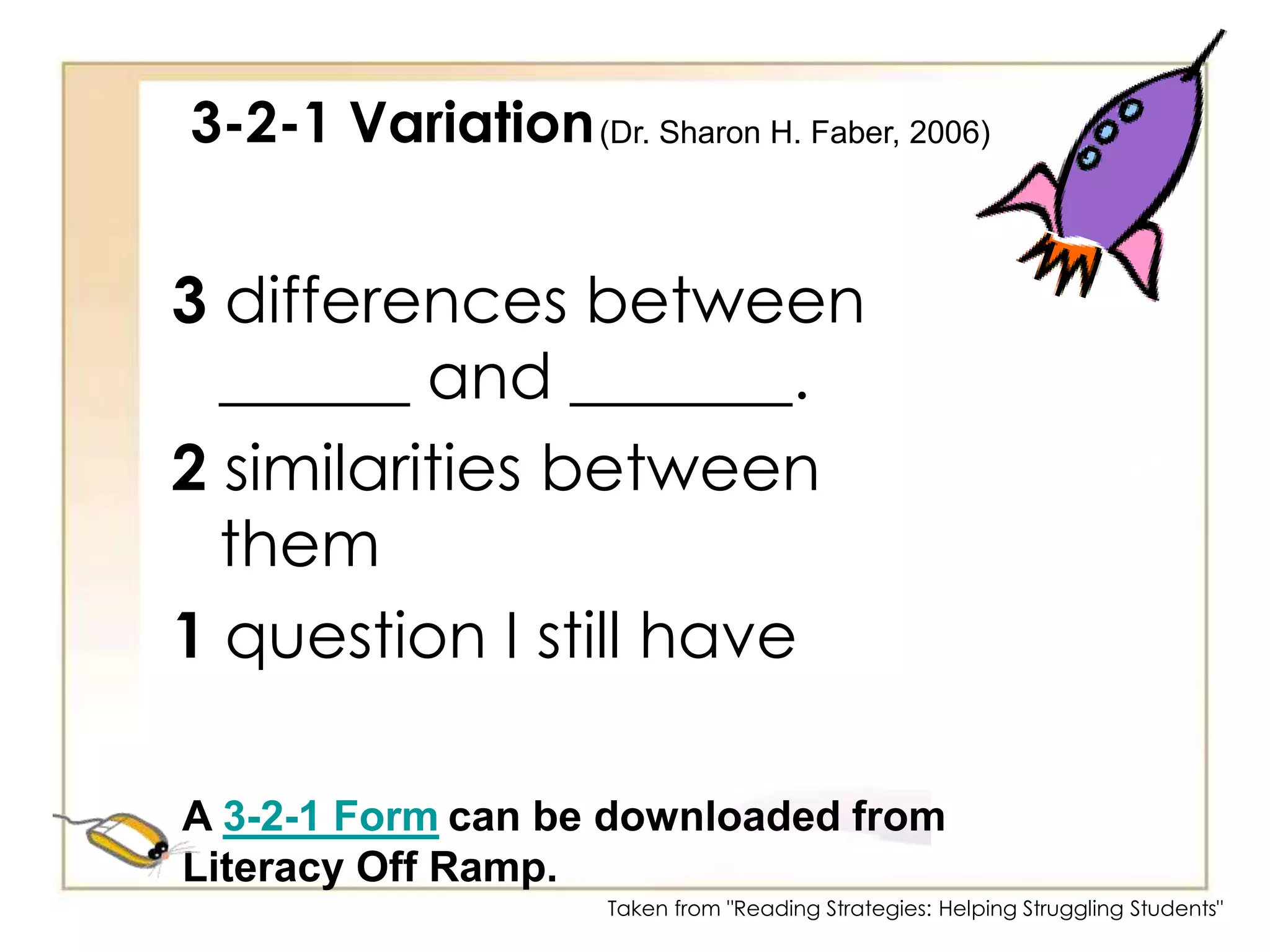 3-2-1 Variation (Dr. Sharon H. Faber, 2006)

3 differences between ______ and _______.

2 similarities between them

1 question I still have

A 3-2-1 Form can be downloaded from Literacy Off Ramp.

Taken from "Reading Strategies: Helping Struggling Students"